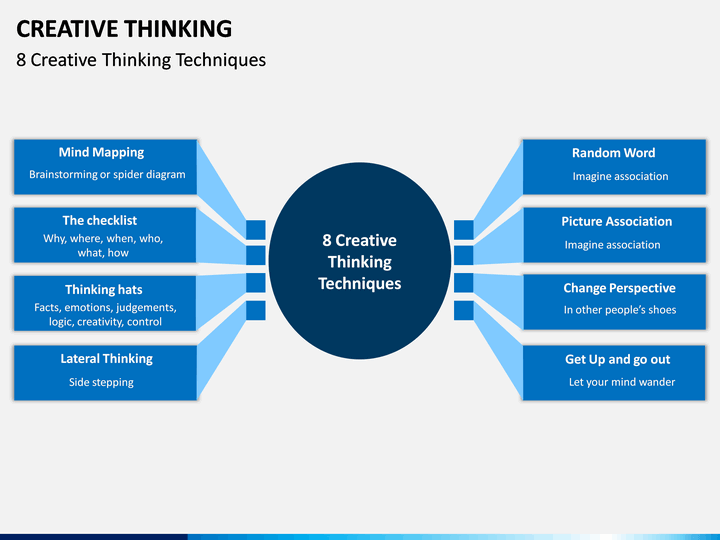 CREATIVE THINKING

8 Creative Thinking Techniques

Mind Mapping
Brainstorming or spider diagram

The checklist
Why, where, when, who, what, how

Thinking hats
Facts, emotions, judgements, logic, creativity, control

Lateral Thinking
Side stepping

8 Creative Thinking Techniques

Random Word
Imagine association

Picture Association
Imagine association

Change Perspective
In other people's shoes

Get Up and go out
Let your mind wander